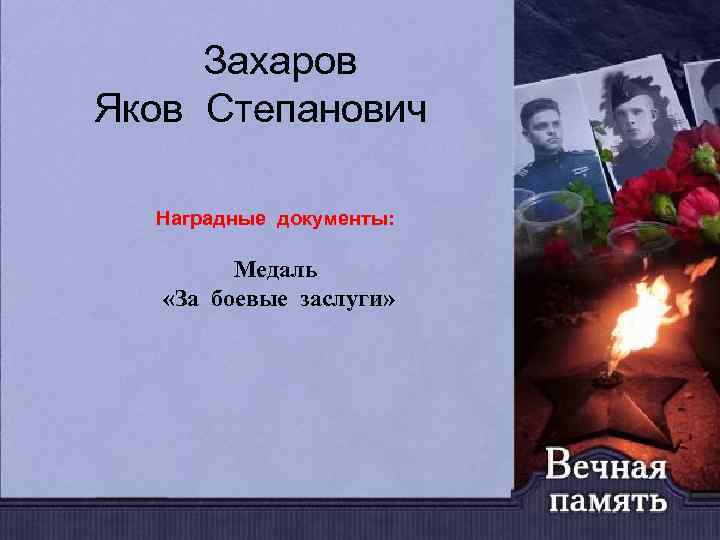 Захаров
Яков Степанович

Наградные документы:

Медаль
«За боевые заслуги»

Вечная
память